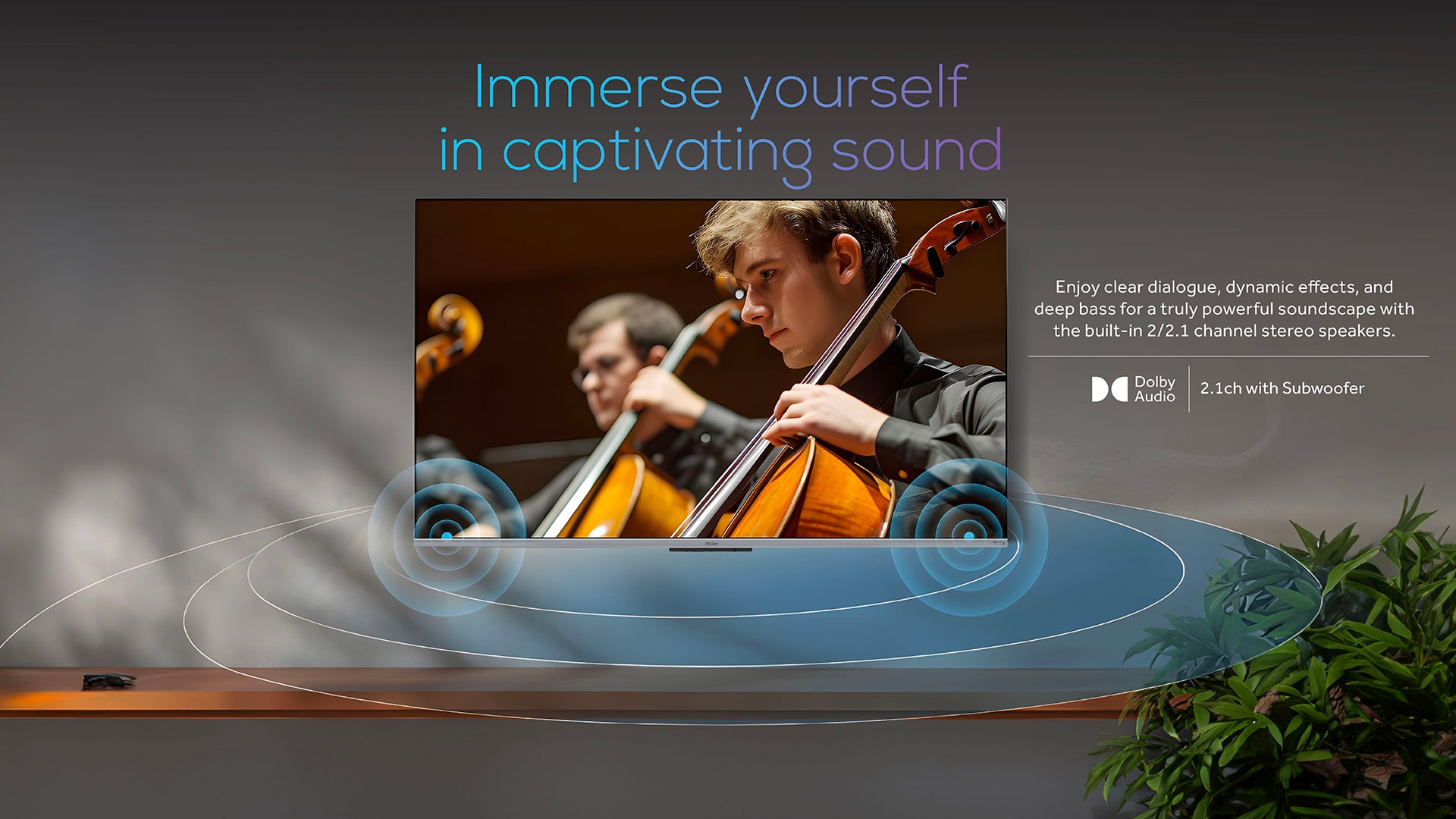 Immerse yourself
in captivating sound

Enjoy clear dialogue, dynamic effects, and deep bass for a truly powerful soundscape with the built-in 2/2.1 channel stereo speakers.

Dolby Audio

2.1ch with Subwoofer

Haier